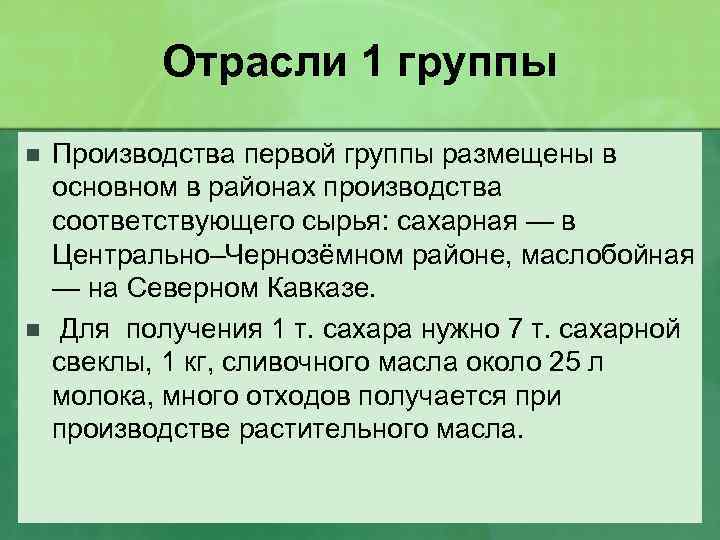 Отрасли 1 группы

■ Производства первой группы размещены в основном в районах производства соответствующего сырья: сахарная — в Центрально–Чернозёмном районе, маслобойная — на Северном Кавказе.

■ Для получения 1 т. сахара нужно 7 т. сахарной свеклы, 1 кг, сливочного масла около 25 л молока, много отходов получается при производстве растительного масла.